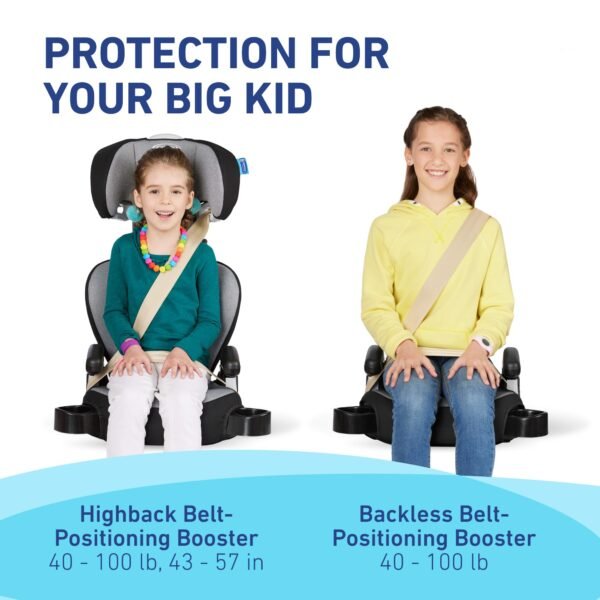 PROTECTION FOR YOUR BIG KID

Highback Belt-Positioning Booster
40 - 100 lb, 43 - 57 in

Backless Belt-Positioning Booster
40 - 100 lb